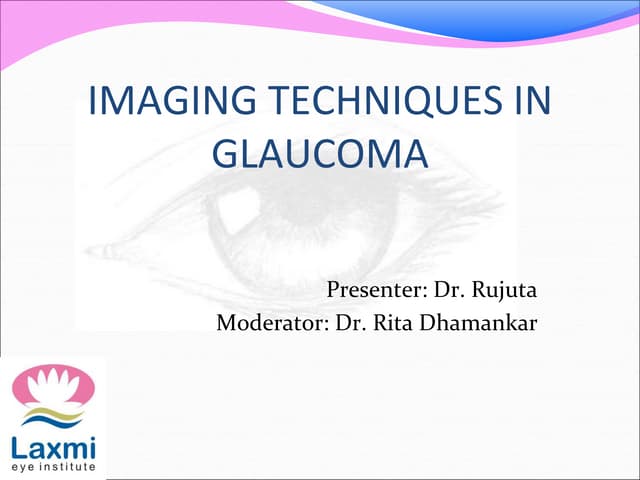 IMAGING TECHNIQUES IN GLAUCOMA

Presenter: Dr. Rujuta
Moderator: Dr. Rita Dhamankar

Laxmi
eye institute